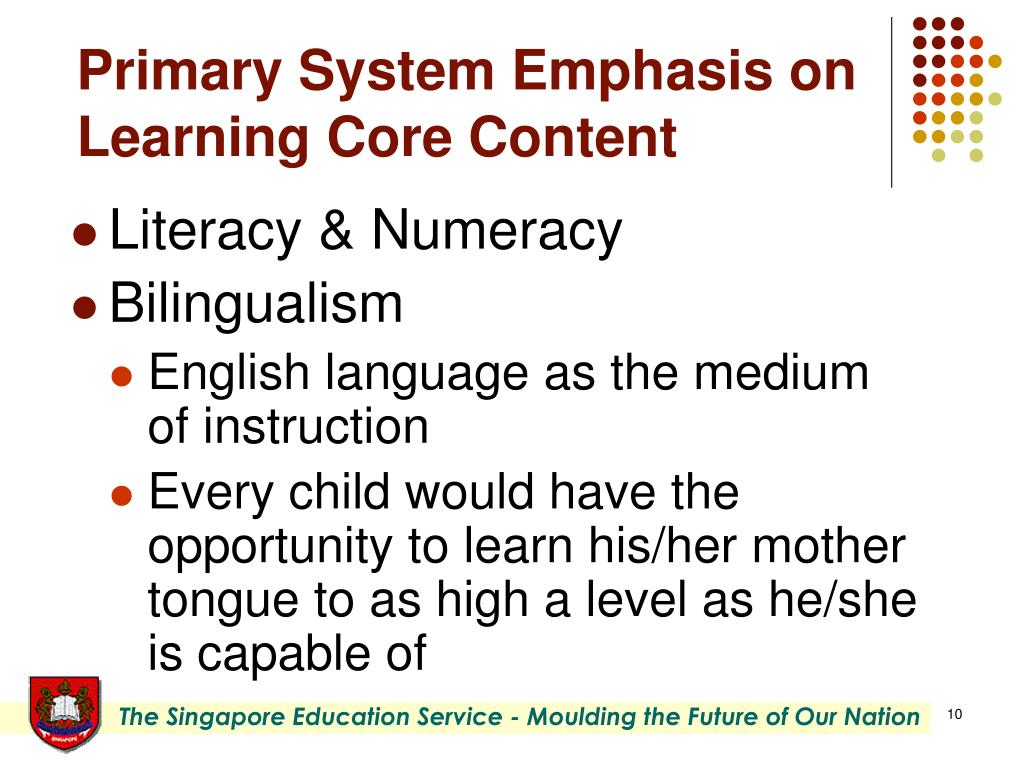 Primary System Emphasis on Learning Core Content

- Literacy & Numeracy
- Bilingualism
  - English language as the medium of instruction
  - Every child would have the opportunity to learn his/her mother tongue to as high a level as he/she is capable of

SINGAPORE

The Singapore Education Service - Moulding the Future of Our Nation

10